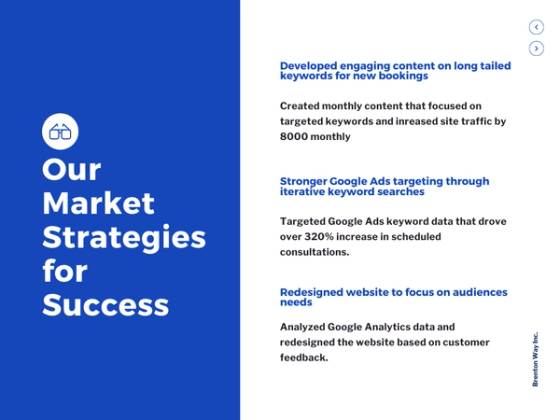 Our Market Strategies for Success

Developed engaging content on long tailed keywords for new bookings

Created monthly content that focused on targeted keywords and inreased site traffic by 8000 monthly

Stronger Google Ads targeting through iterative keyword searches

Targeted Google Ads keyword data that drove over 320% increase in scheduled consultations.

Redesigned website to focus on audiences needs

Analyzed Google Analytics data and redesigned the website based on customer feedback.

Brenton Way Inc.